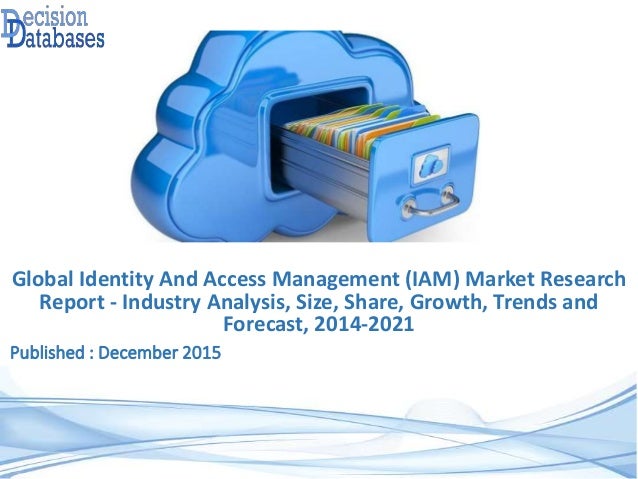 Decision
Databases

Global Identity And Access Management (IAM) Market Research Report - Industry Analysis, Size, Share, Growth, Trends and Forecast, 2014-2021

Published : December 2015